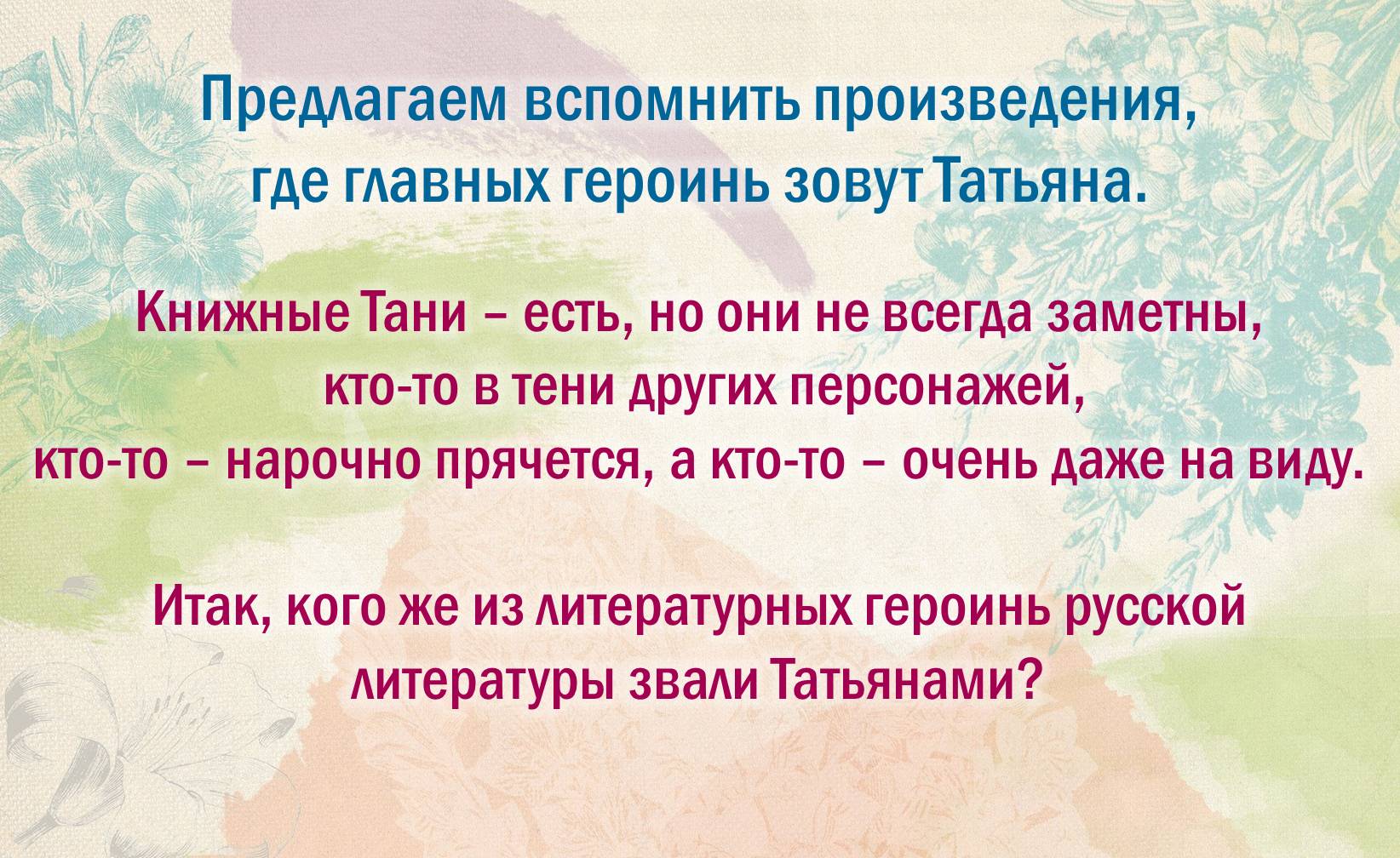 Предлагаем вспомнить произведения, где главных героинь зовут Татьяна.

Книжные Тани – есть, но они не всегда заметны, кто-то в тени других персонажей, кто-то – нарочно прячется, а кто-то – очень даже на виду.

Итак, кого же из литературных героинь русской литературы звали Татьянами?